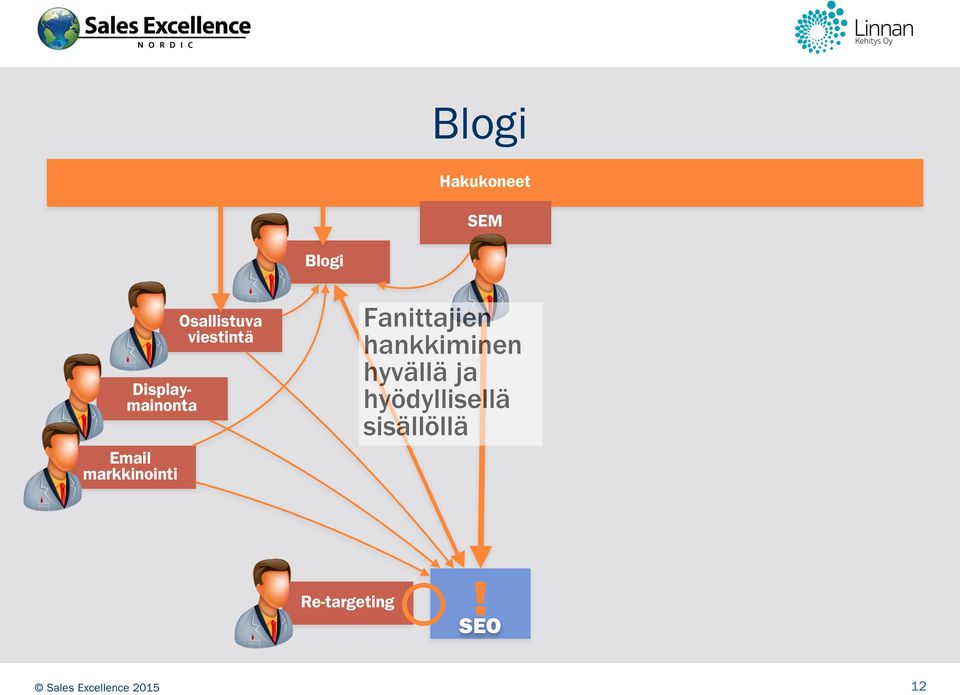 Sales Excellence
NORDIC

Linnan
Kehitys Oy

Blogi

Hakukoneet

SEM

Blogi

Osallistuva viestintä

Display-mainonta

Email markkinointi

Fanittajien hankkiminen hyvällä ja hyödyllisellä sisällöllä

Re-targeting

!
SEO

© Sales Excellence 2015

12